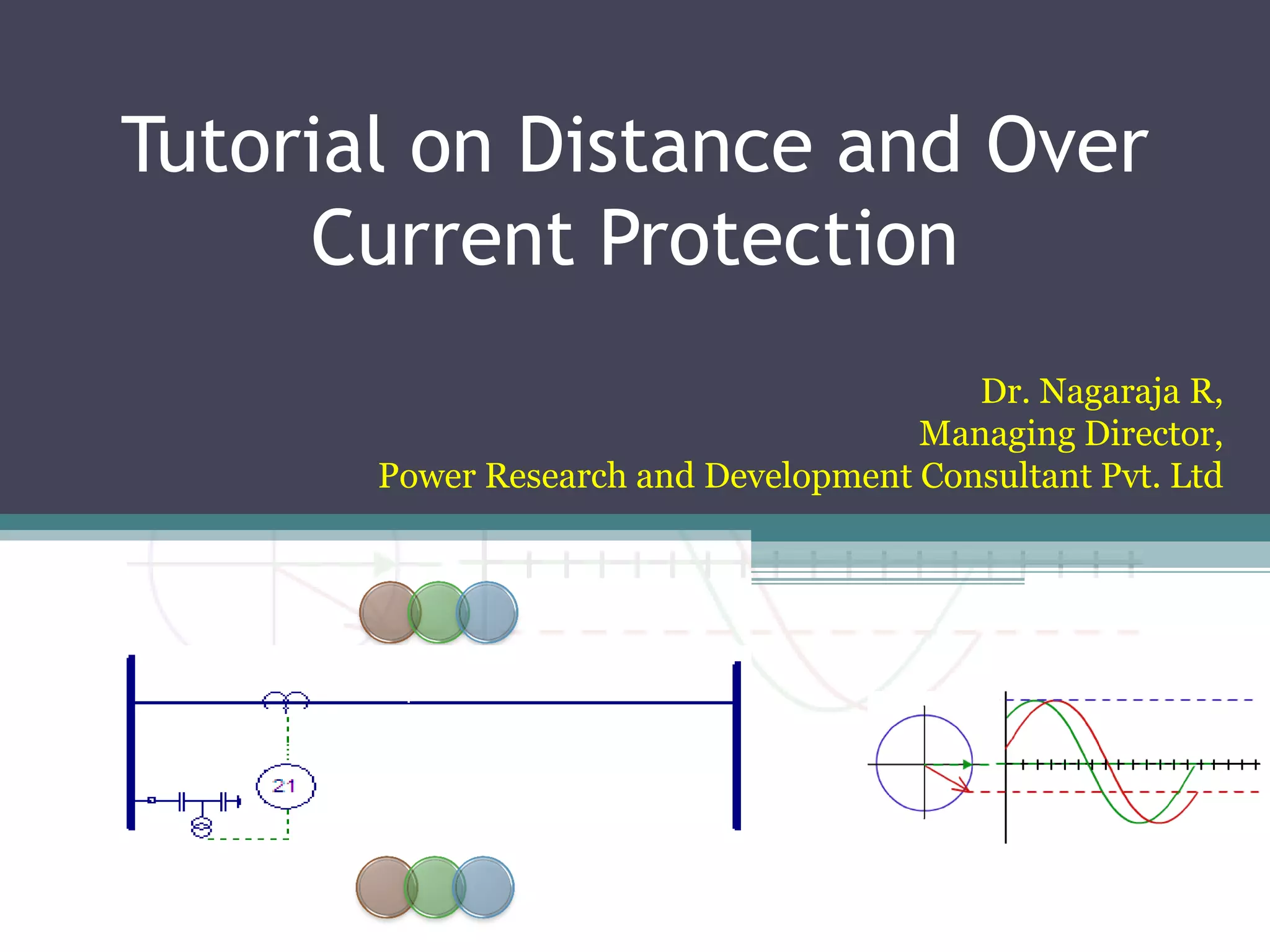 Tutorial on Distance and Over Current Protection

Dr. Nagaraja R,
Managing Director,
Power Research and Development Consultant Pvt. Ltd

21